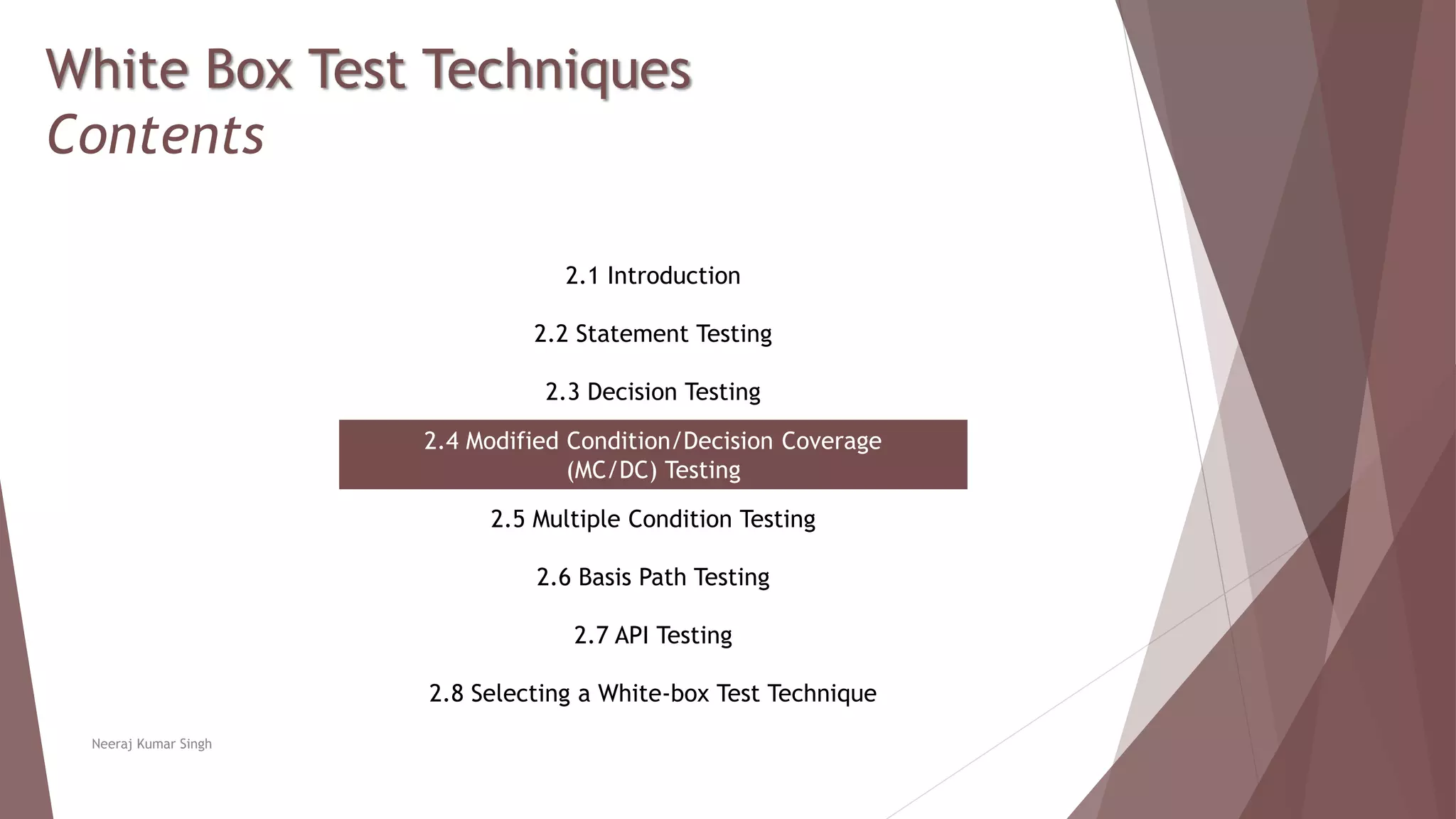 White Box Test Techniques
Contents

2.1 Introduction

2.2 Statement Testing

2.3 Decision Testing

2.4 Modified Condition/Decision Coverage (MC/DC) Testing

2.5 Multiple Condition Testing

2.6 Basis Path Testing

2.7 API Testing

2.8 Selecting a White-box Test Technique

Neeraj Kumar Singh